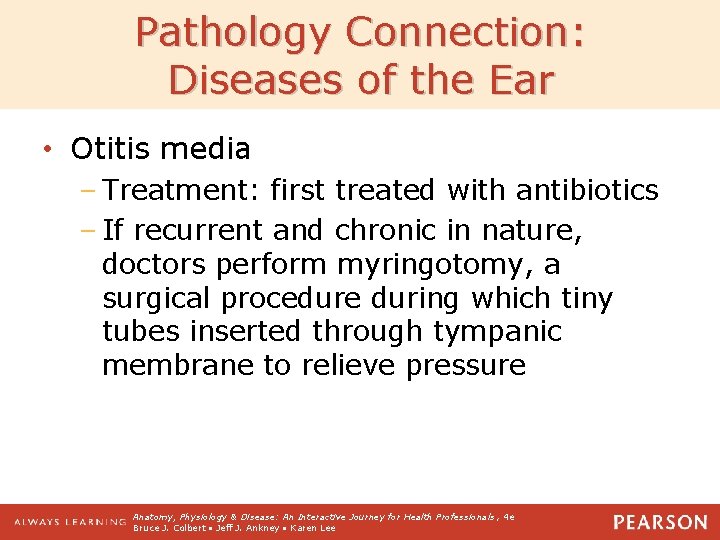 Pathology Connection: Diseases of the Ear

• Otitis media
– Treatment: first treated with antibiotics
– If recurrent and chronic in nature, doctors perform myringotomy, a surgical procedure during which tiny tubes inserted through tympanic membrane to relieve pressure

ALWAYS LEARNING
Anatomy, Physiology & Disease: An Interactive Journey for Health Professionals, 4e
Bruce J. Colbert • Jeff J. Ankney • Karen Lee
PEARSON